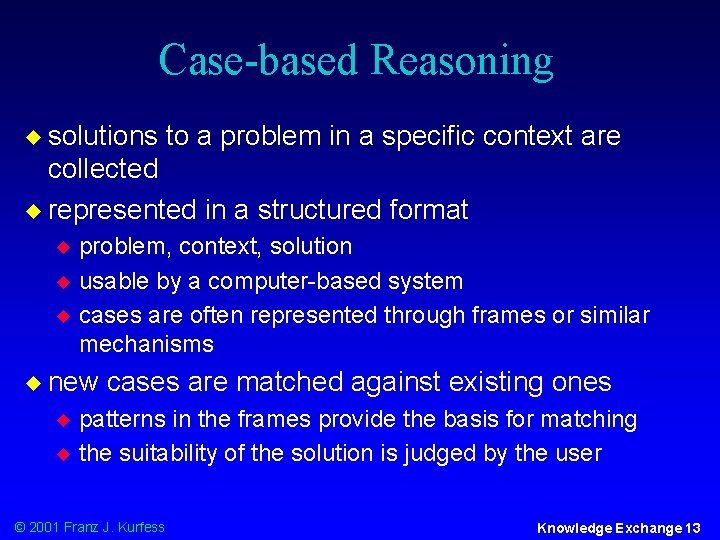 Case-based Reasoning

◆ solutions to a problem in a specific context are collected

◆ represented in a structured format
◆ problem, context, solution
◆ usable by a computer-based system
◆ cases are often represented through frames or similar mechanisms

◆ new cases are matched against existing ones
◆ patterns in the frames provide the basis for matching
◆ the suitability of the solution is judged by the user

© 2001 Franz J. Kurfess

Knowledge Exchange 13